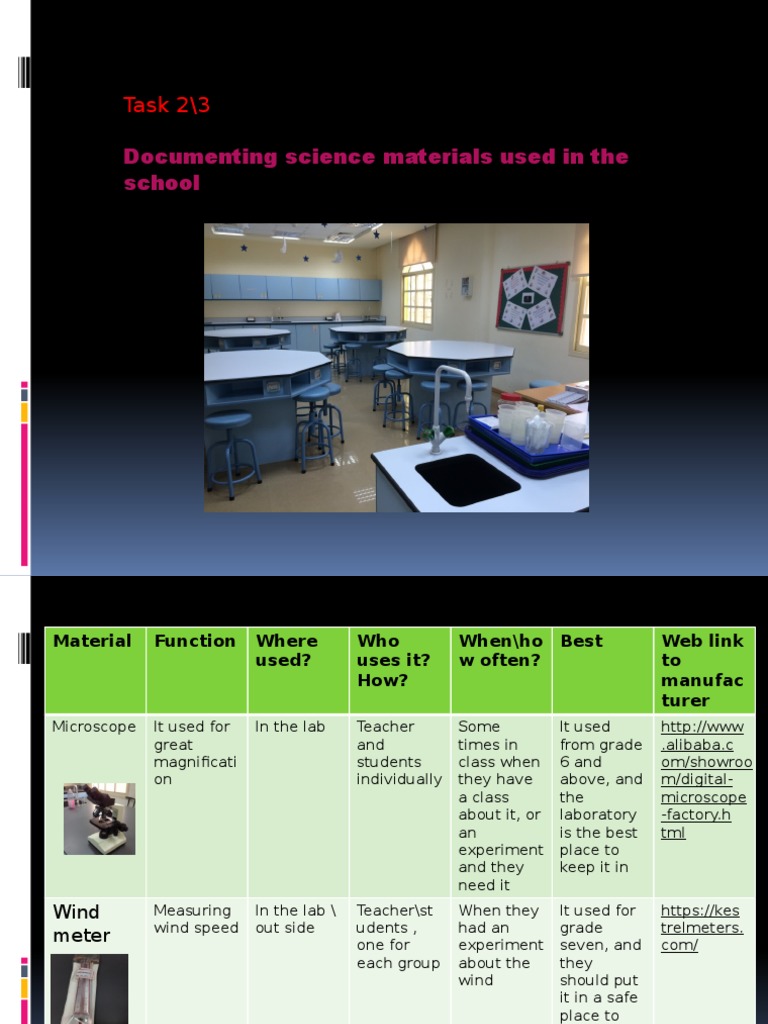 Task 2\3

Documenting science materials used in the school

| Material | Function | Where used? | Who uses it? How? | When\how often? | Best | Web link to manufacturer |
|---|---|---|---|---|---|---|
| Microscope | It used for great magnification | In the lab | Teacher and students individually | Some times in class when they have a class about it, or an experiment and they need it | It used from grade 6 and above, and the laboratory is the best place to keep it in | http://www.alibaba.com/showroom/digital-microscope-factory.html |
| Wind meter | Measuring wind speed | In the lab \ out side | Teacher\students , one for each group | When they had an experiment about the wind | It used for grade seven, and they should put it in a safe place to | https://kestrelmeters.com/ |